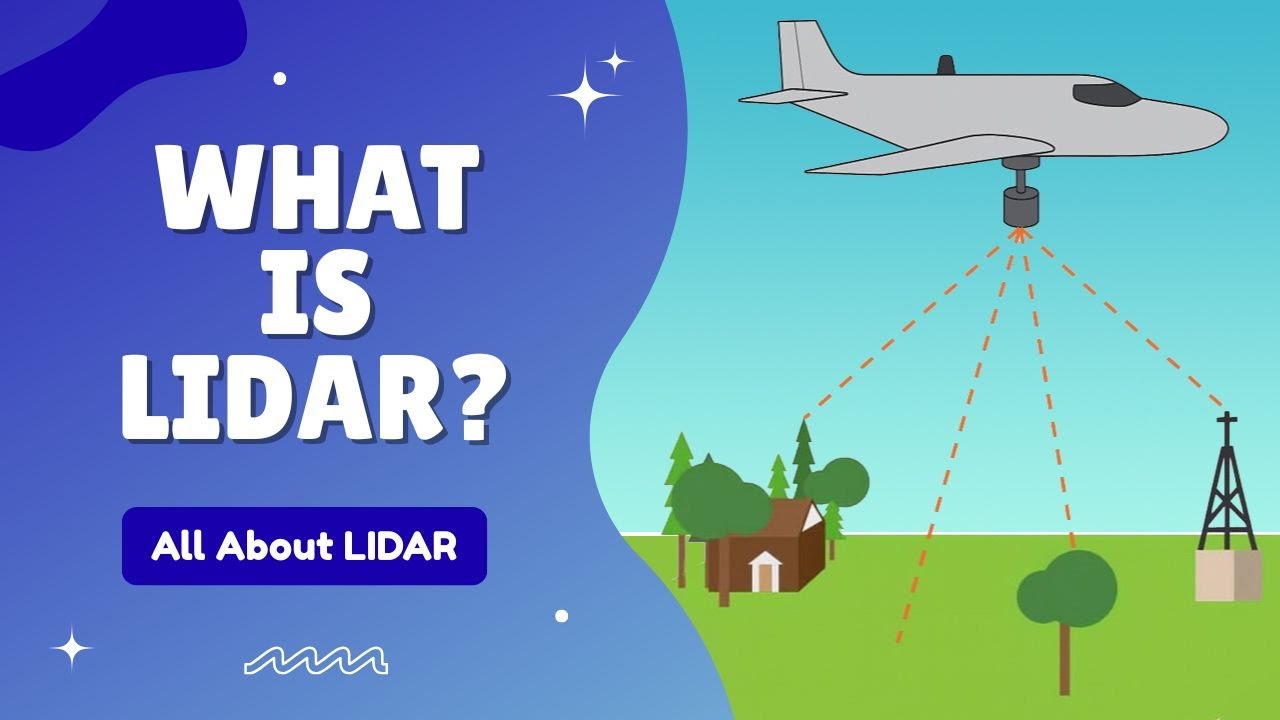 WHAT IS LIDAR?

All About LIDAR